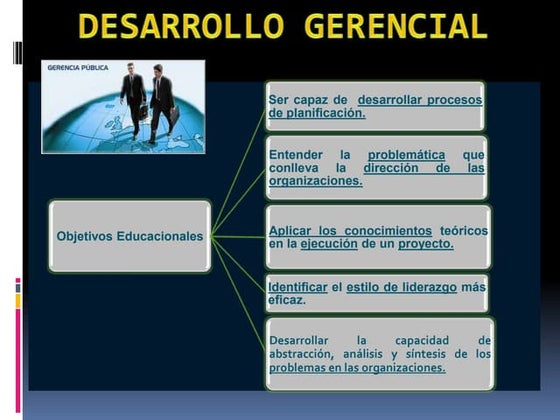 DESARROLLO GERENCIAL

GERENCIA PÚBLICA

Objetivos Educacionales

Ser capaz de desarrollar procesos de planificación.

Entender la problemática que conlleva la dirección de las organizaciones.

Aplicar los conocimientos teóricos en la ejecución de un proyecto.

Identificar el estilo de liderazgo más eficaz.

Desarrollar la capacidad de abstracción, análisis y síntesis de los problemas en las organizaciones.